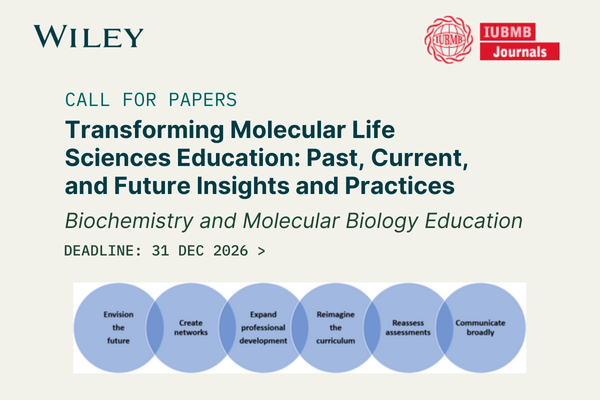 WILEY

IUBMB

IUBMB
Journals

CALL FOR PAPERS

Transforming Molecular Life Sciences Education: Past, Current, and Future Insights and Practices

Biochemistry and Molecular Biology Education

DEADLINE: 31 DEC 2026 >

Envision the future

Create networks

Expand professional development

Reimagine the curriculum

Reassess assessments

Communicate broadly